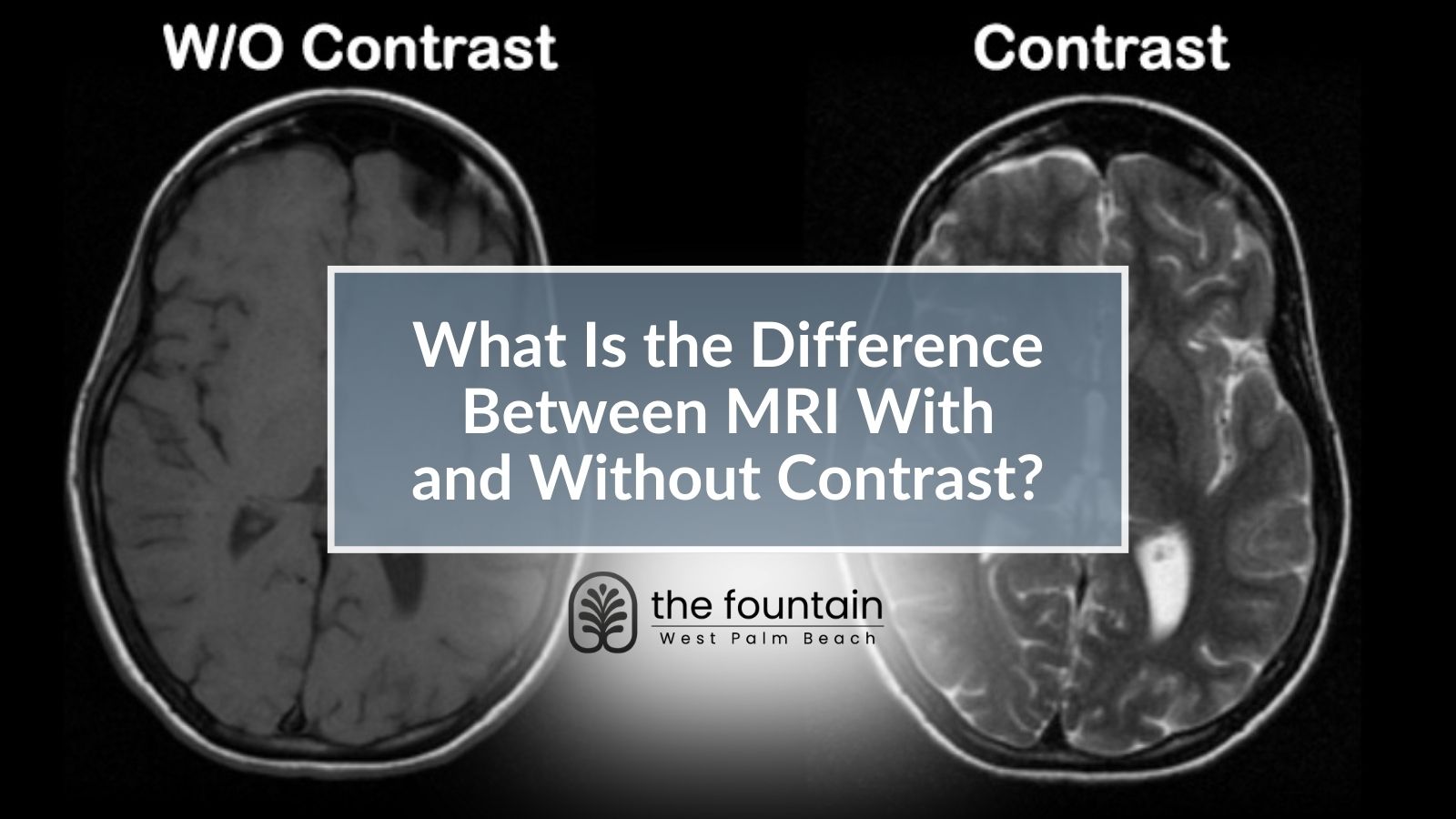 W/O Contrast

Contrast

What Is the Difference Between MRI With and Without Contrast?

the fountain
West Palm Beach